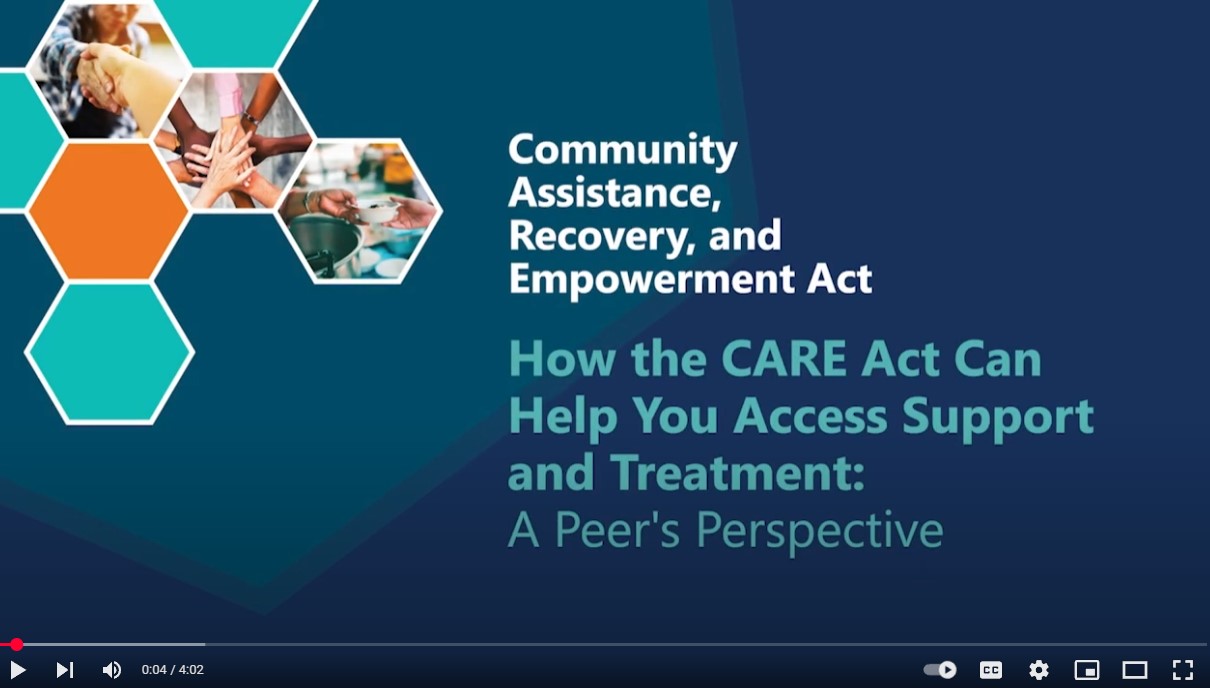 Community Assistance, Recovery, and Empowerment Act

How the CARE Act Can Help You Access Support and Treatment: A Peer's Perspective

0:04 / 4:02

CC